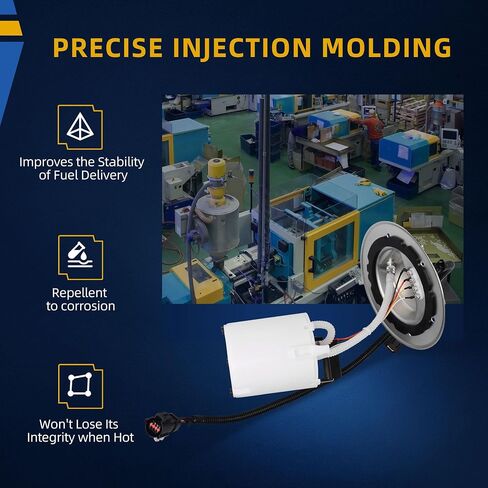 PRECISE INJECTION MOLDING

Improves the Stability of Fuel Delivery

Repellent to corrosion

Won't Lose Its Integrity when Hot